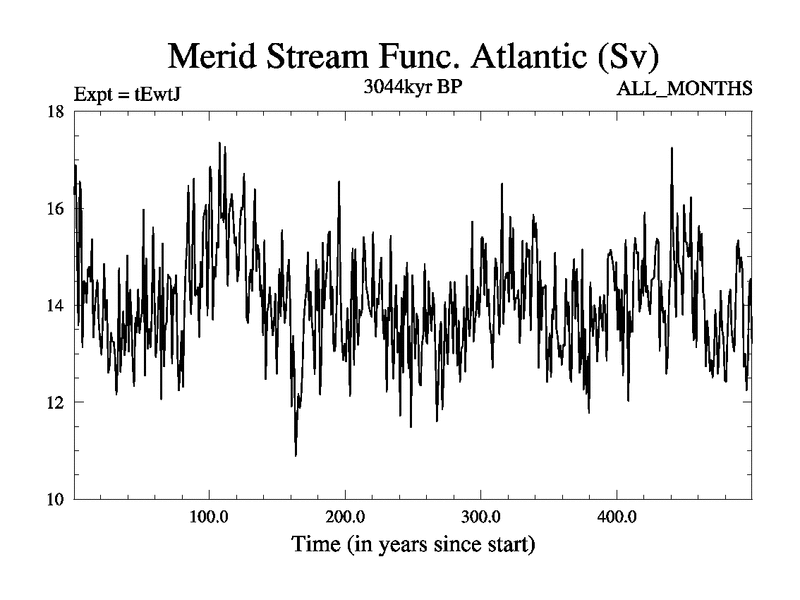 Merid Stream Func. Atlantic (Sv)

Expt = tEwtJ

3044kyr BP

ALL_MONTHS

18

16

14

12

10

100.0

200.0

300.0

400.0

Time (in years since start)